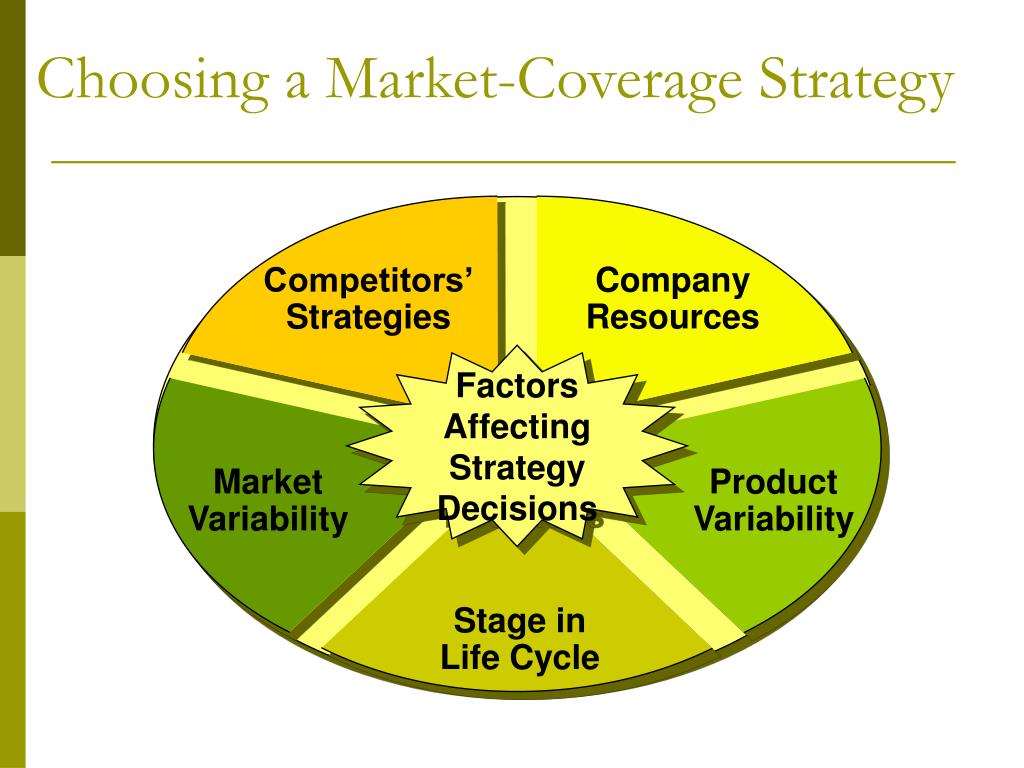 Choosing a Market-Coverage Strategy

Competitors' Strategies

Company Resources

Factors Affecting Strategy Decisions

Market Variability

Product Variability

Stage in Life Cycle